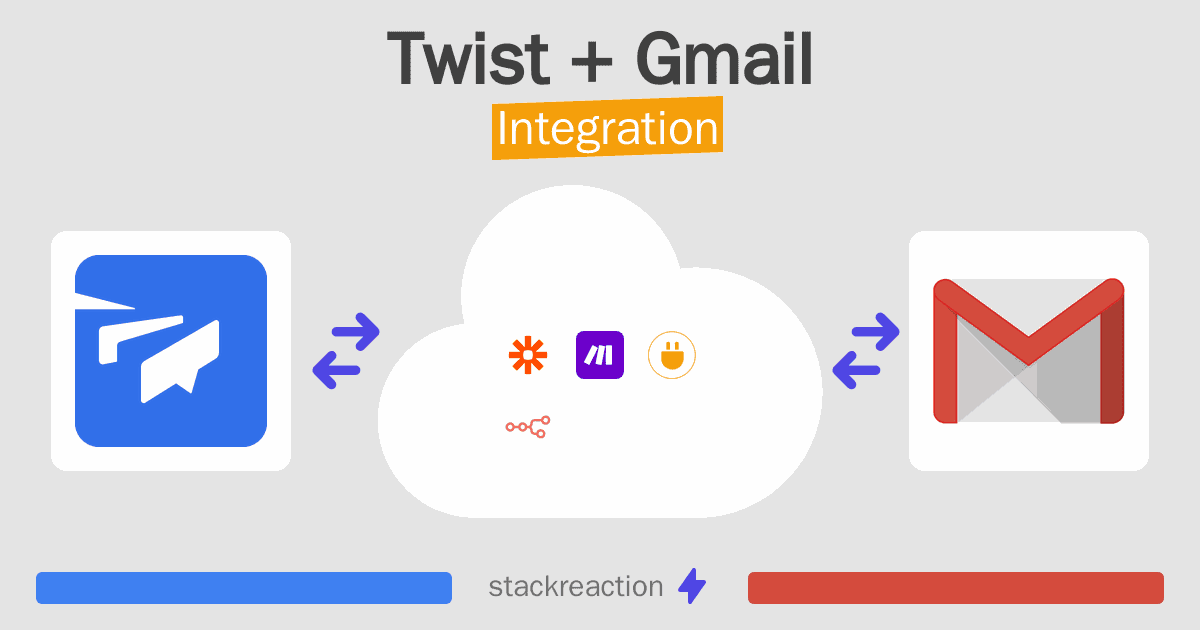 Twist + Gmail
Integration

stackreaction